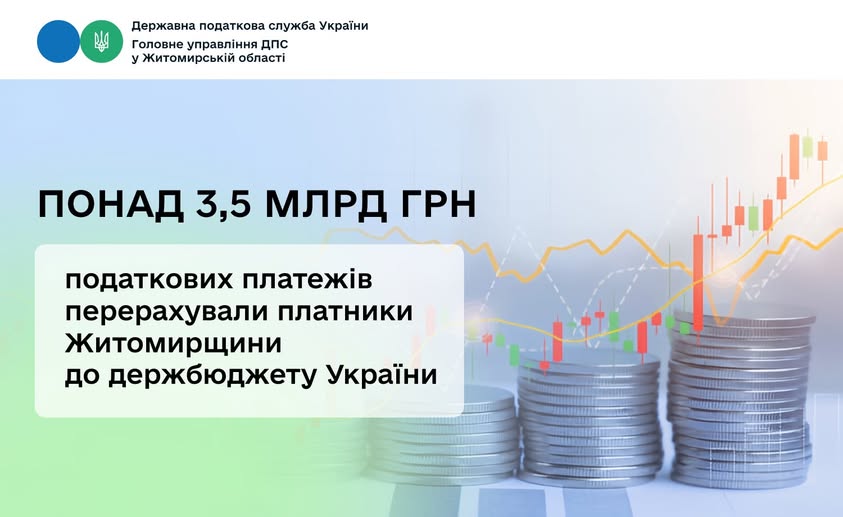 Державна податкова служба України
Головне управління ДПС
у Житомирській області

ПОНАД 3,5 МЛРД ГРН

податкових платежів перерахували платники Житомирщини до держбюджету України